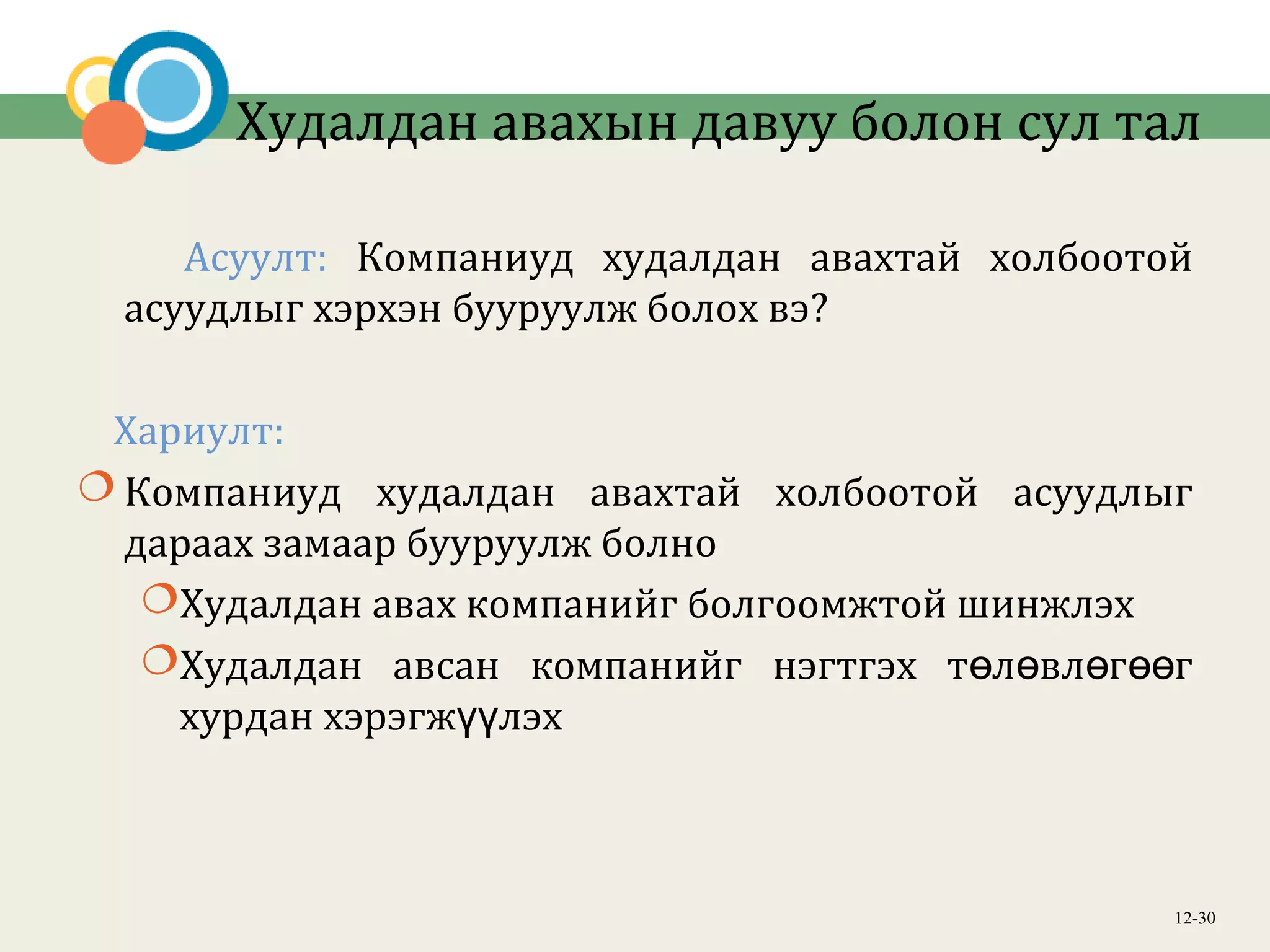 Худалдан авахын давуу болон сул тал

Асуулт: Компаниуд худалдан авахтай холбоотой асуудлыг хэрхэн бууруулж болох вэ?

Хариулт:

Компаниуд худалдан авахтай холбоотой асуудлыг дараах замаар бууруулж болно

Худалдан авах компанийг болгоомжтой шинжлэх

Худалдан авсан компанийг нэгтгэх төлөвлөгөөг хурдан хэрэгжүүлэх

12-30